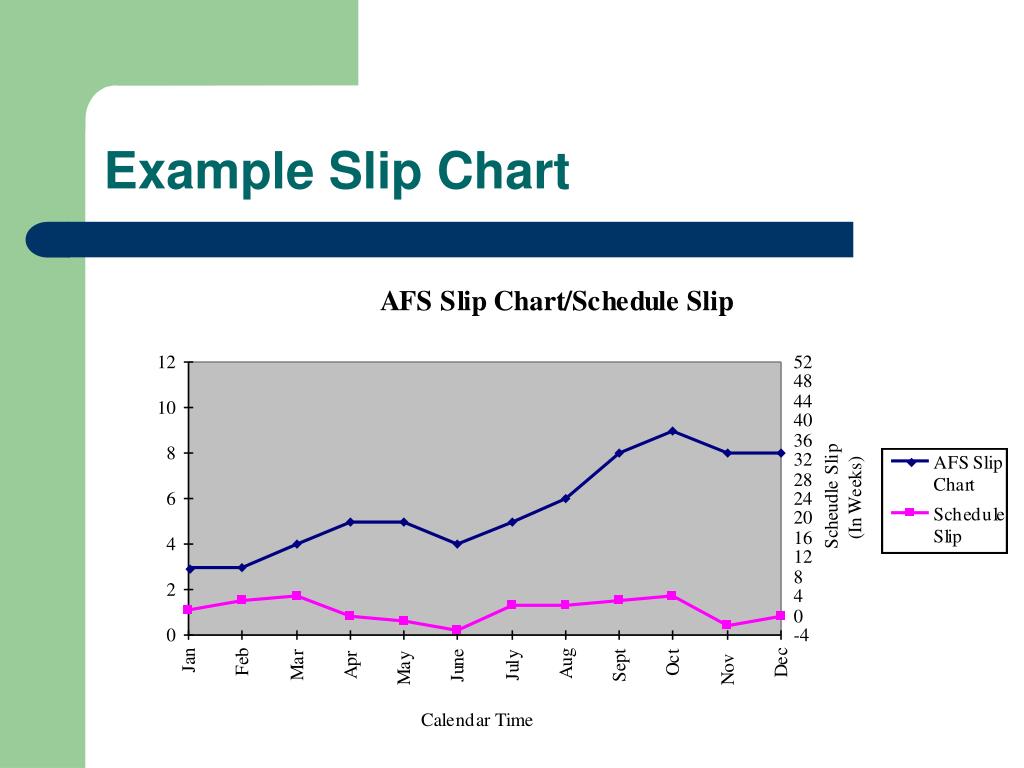 Example Slip Chart

AFS Slip Chart/Schedule Slip

12
10
8
6
4
2
0

52
48
44
40
36
32
28
24
20
16
12
8
4
0
-4

Scheudle Slip (In Weeks)

AFS Slip Chart
Schedule Slip

Jan Feb Mar Apr May June July Aug Sept Oct Nov Dec

Calendar Time